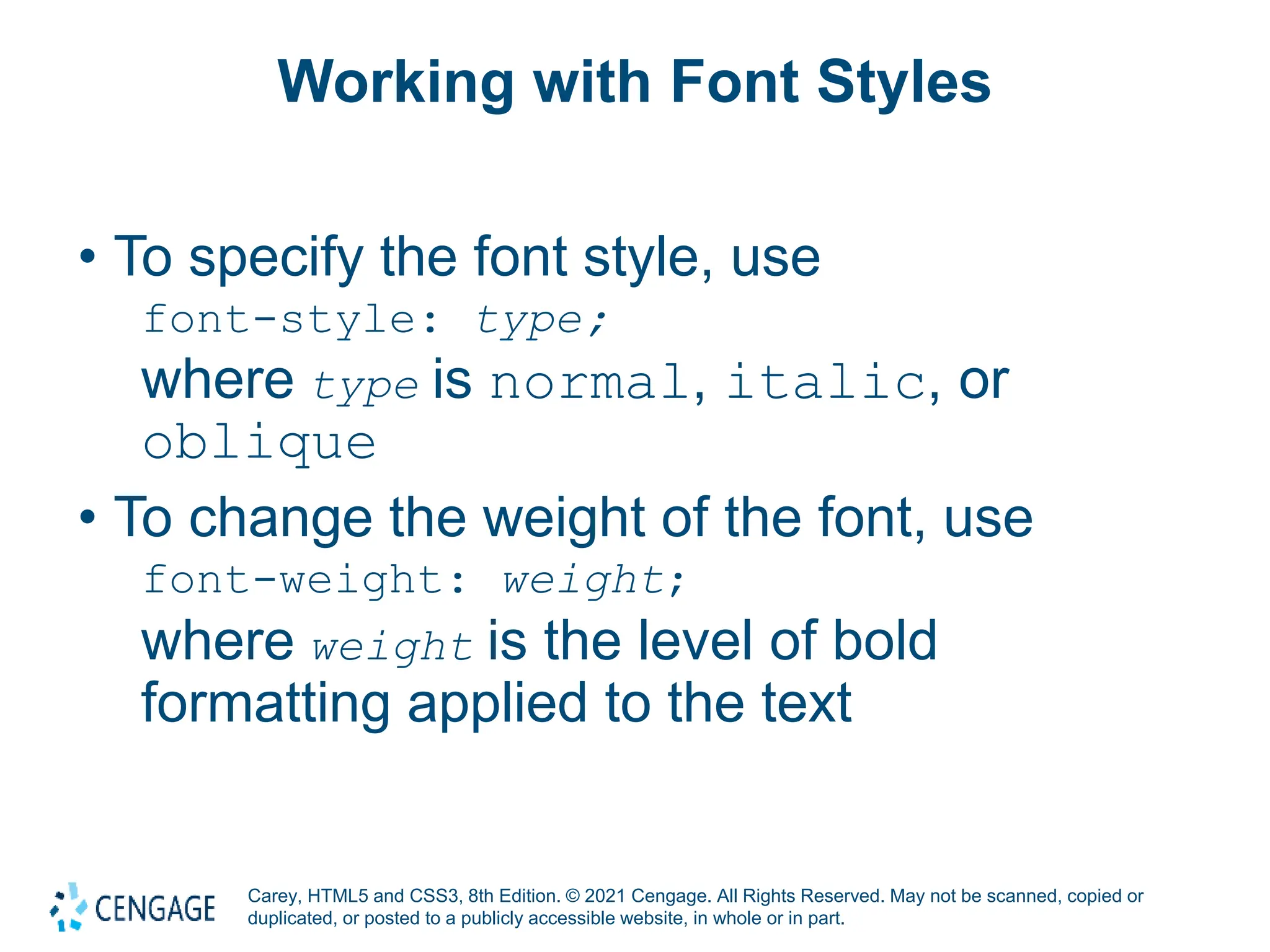 Working with Font Styles

• To specify the font style, use
font-style: type;
where type is normal, italic, or oblique

• To change the weight of the font, use
font-weight: weight;
where weight is the level of bold formatting applied to the text

CENGAGE

Carey, HTML5 and CSS3, 8th Edition. © 2021 Cengage. All Rights Reserved. May not be scanned, copied or duplicated, or posted to a publicly accessible website, in whole or in part.